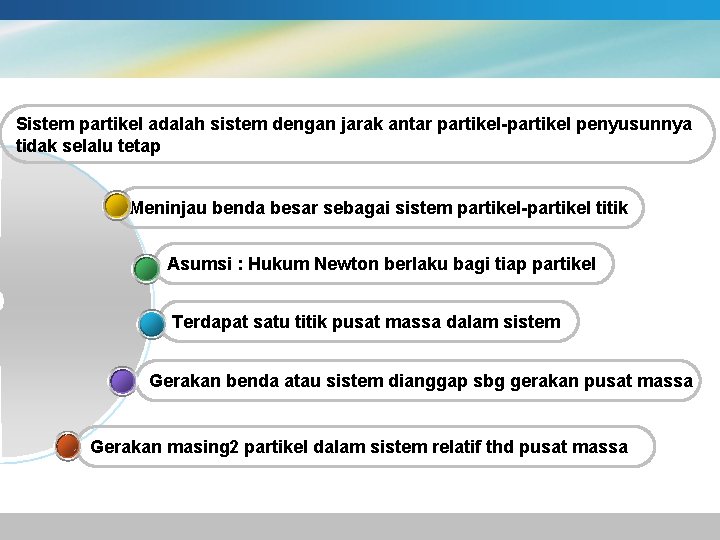 Sistem partikel adalah sistem dengan jarak antar partikel-partikel penyusunnya tidak selalu tetap

Meninjau benda besar sebagai sistem partikel-partikel titik

Asumsi : Hukum Newton berlaku bagi tiap partikel

Terdapat satu titik pusat massa dalam sistem

Gerakan benda atau sistem dianggap sbg gerakan pusat massa

Gerakan masing2 partikel dalam sistem relatif thd pusat massa